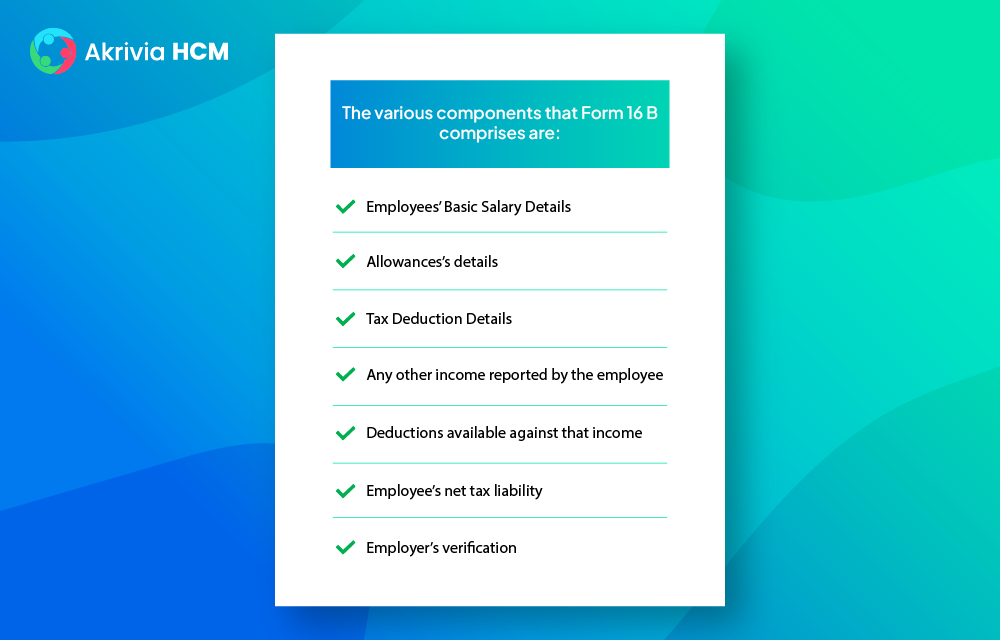 Akrivia HCM

The various components that Form 16 B comprises are:

Employees' Basic Salary Details

Allowances's details

Tax Deduction Details

Any other income reported by the employee

Deductions available against that income

Employee's net tax liability

Employer's verification